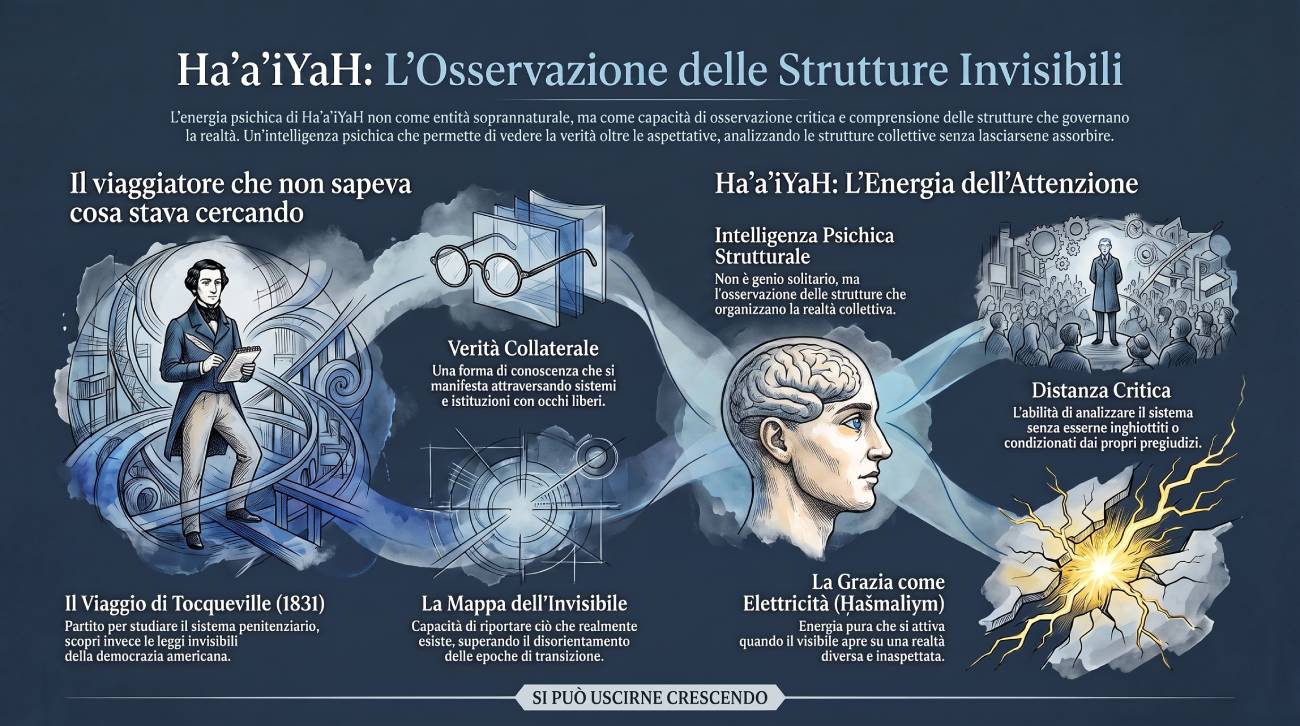 Ha'a'iYaH: L'Osservazione delle Strutture Invisibili

L'energia psichica di Ha'a'iYaH non come entità soprannaturale, ma come capacità di osservazione critica e comprensione delle strutture che governano la realtà. Un'intelligenza psichica che permette di vedere la verità oltre le aspettative, analizzando le strutture collettive senza lasciarsene assorbire.

Il viaggiatore che non sapeva cosa stava cercando

Verità Collaterale
Una forma di conoscenza che si manifesta attraversando sistemi e istituzioni con occhi liberi.

Il Viaggio di Tocqueville (1831)
Partito per studiare il sistema penitenziario, scoprì invece le leggi invisibili della democrazia americana.

La Mappa dell'Invisibile
Capacità di riportare ciò che realmente esiste, superando il disorientamento delle epoche di transizione.

Ha'a'iYaH: L'Energia dell'Attenzione

Intelligenza Psichica Strutturale
Non è genio solitario, ma l'osservazione delle strutture che organizzano la realtà collettiva.

Distanza Critica
L'abilità di analizzare il sistema senza esserne inghiottiti o condizionati dai propri pregiudizi.

La Grazia come Elettricità (Ḥašmaliym)
Energia pura che si attiva quando il visibile apre su una realtà diversa e inaspettata.

SI PUÒ USCIRNE CRESCENDO